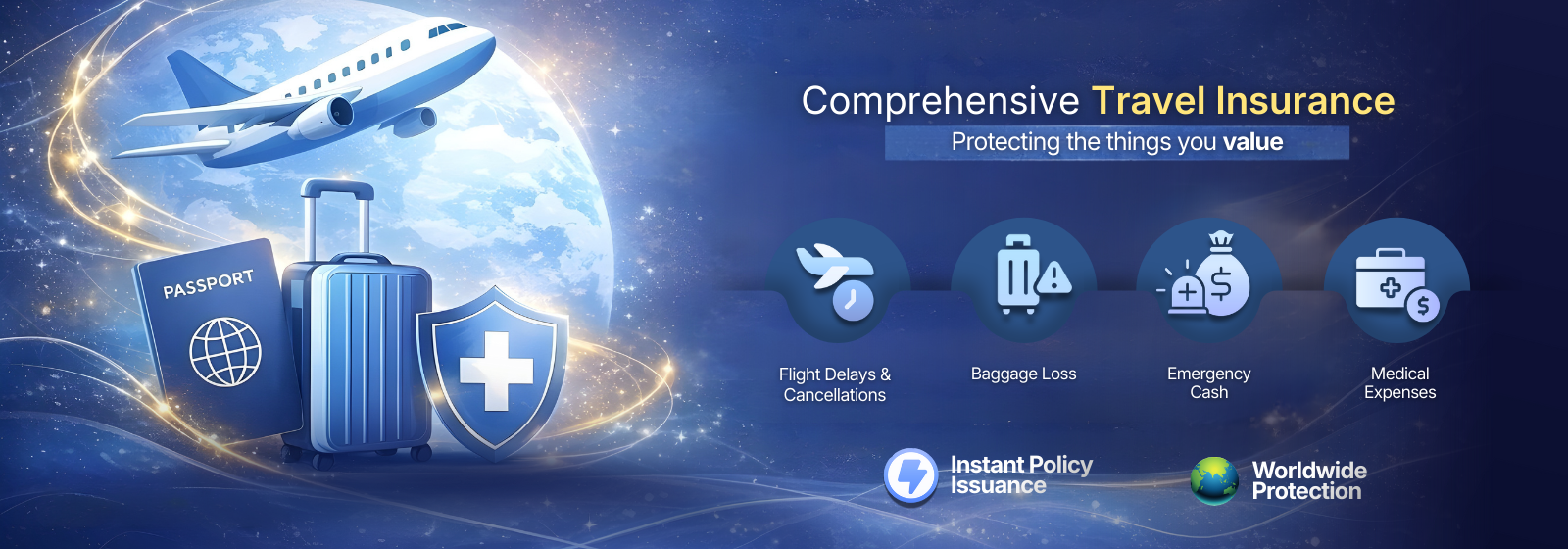 PASSPORT

Comprehensive Travel Insurance

Protecting the things you value

Flight Delays & Cancellations

Baggage Loss

Emergency Cash

Medical Expenses

Instant Policy Issuance

Worldwide Protection